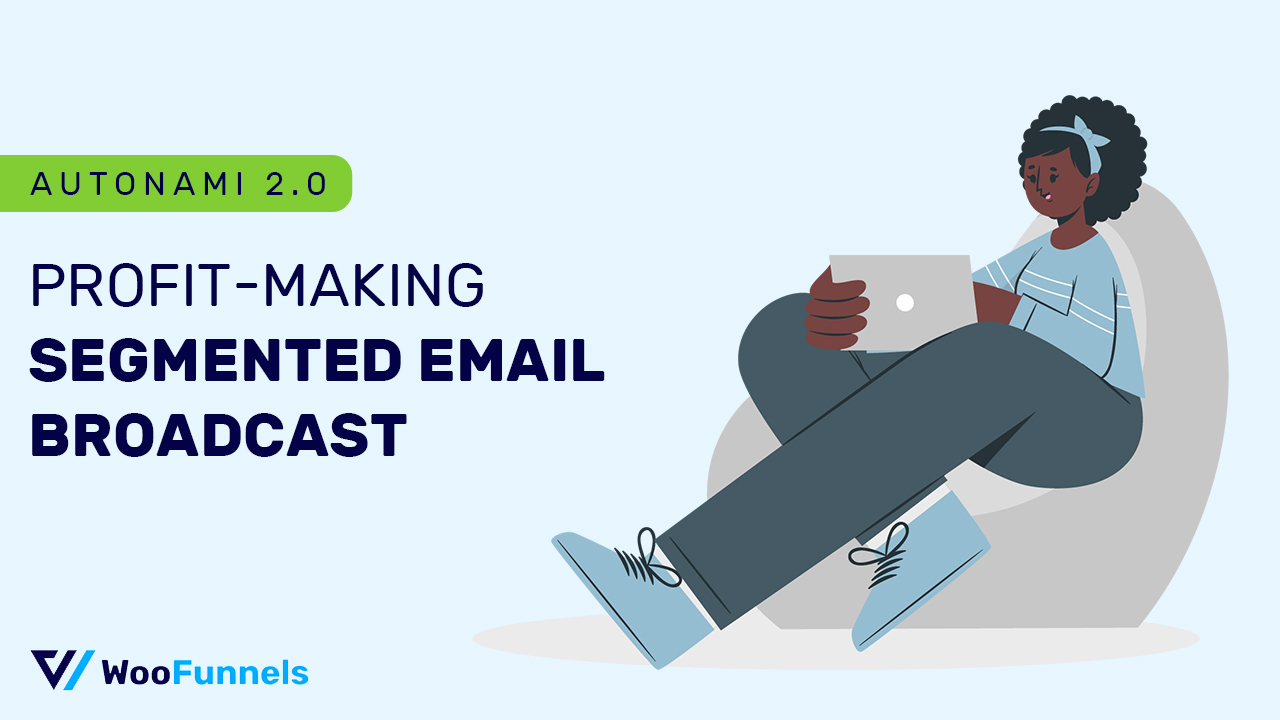 AUTONAMI 2.0

PROFIT-MAKING
SEGMENTED EMAIL BROADCAST

WooFunnels